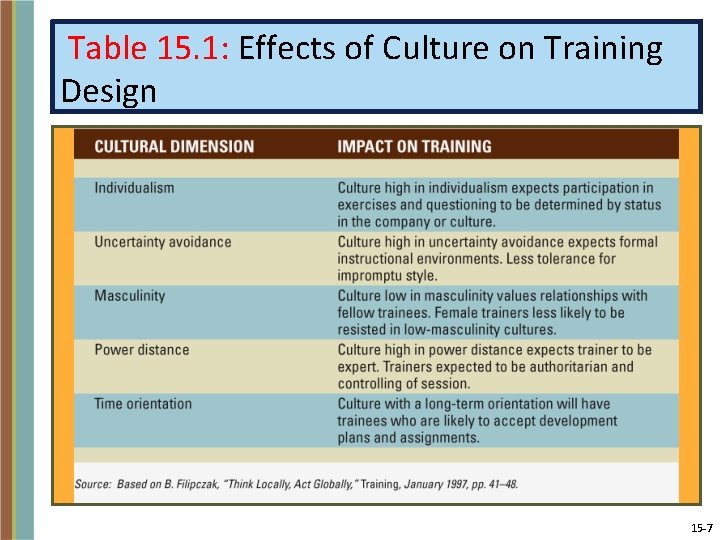 Table 15.1: Effects of Culture on Training Design

| CULTURAL DIMENSION | IMPACT ON TRAINING |
|---|---|
| Individualism | Culture high in individualism expects participation in exercises and questioning to be determined by status in the company or culture. |
| Uncertainty avoidance | Culture high in uncertainty avoidance expects formal instructional environments. Less tolerance for impromptu style. |
| Masculinity | Culture low in masculinity values relationships with fellow trainees. Female trainers less likely to be resisted in low-masculinity cultures. |
| Power distance | Culture high in power distance expects trainer to be expert. Trainers expected to be authoritarian and controlling of session. |
| Time orientation | Culture with a long-term orientation will have trainees who are likely to accept development plans and assignments. |

Source: Based on B. Filipczak, "Think Locally, Act Globally," Training, January 1997, pp. 41–48.

15-7